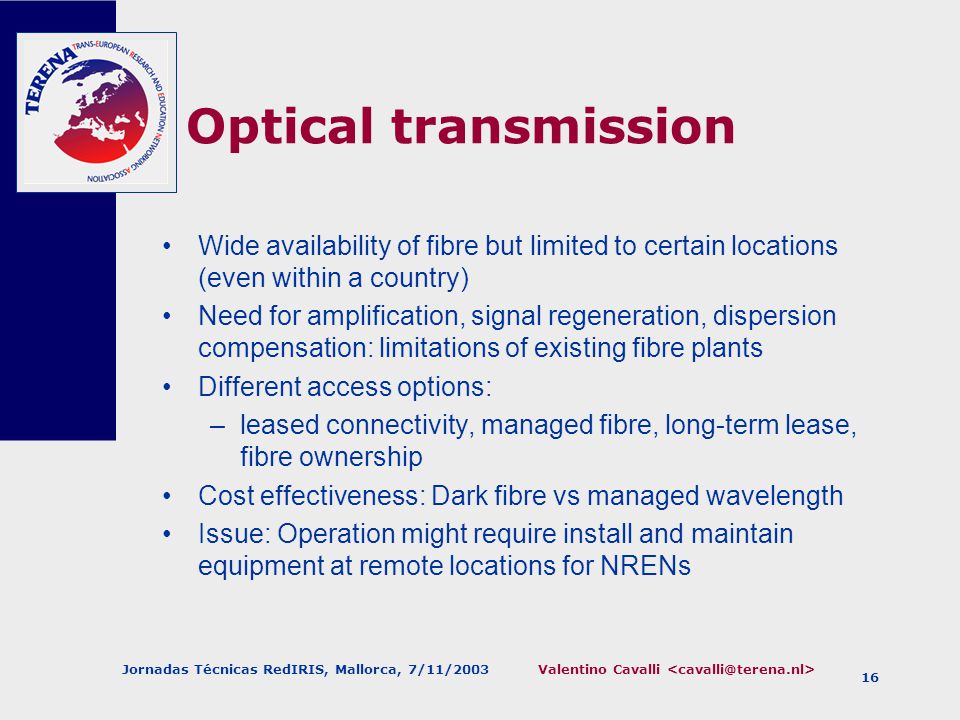 TERENA TRANS-EUROPEAN RESEARCH AND EDUCATION NETWORKING ASSOCIATION

Optical transmission

• Wide availability of fibre but limited to certain locations (even within a country)
• Need for amplification, signal regeneration, dispersion compensation: limitations of existing fibre plants
• Different access options:
– leased connectivity, managed fibre, long-term lease, fibre ownership
• Cost effectiveness: Dark fibre vs managed wavelength
• Issue: Operation might require install and maintain equipment at remote locations for NRENs

Jornadas Técnicas RedIRIS, Mallorca, 7/11/2003 Valentino Cavalli <cavalli@terena.nl> 16